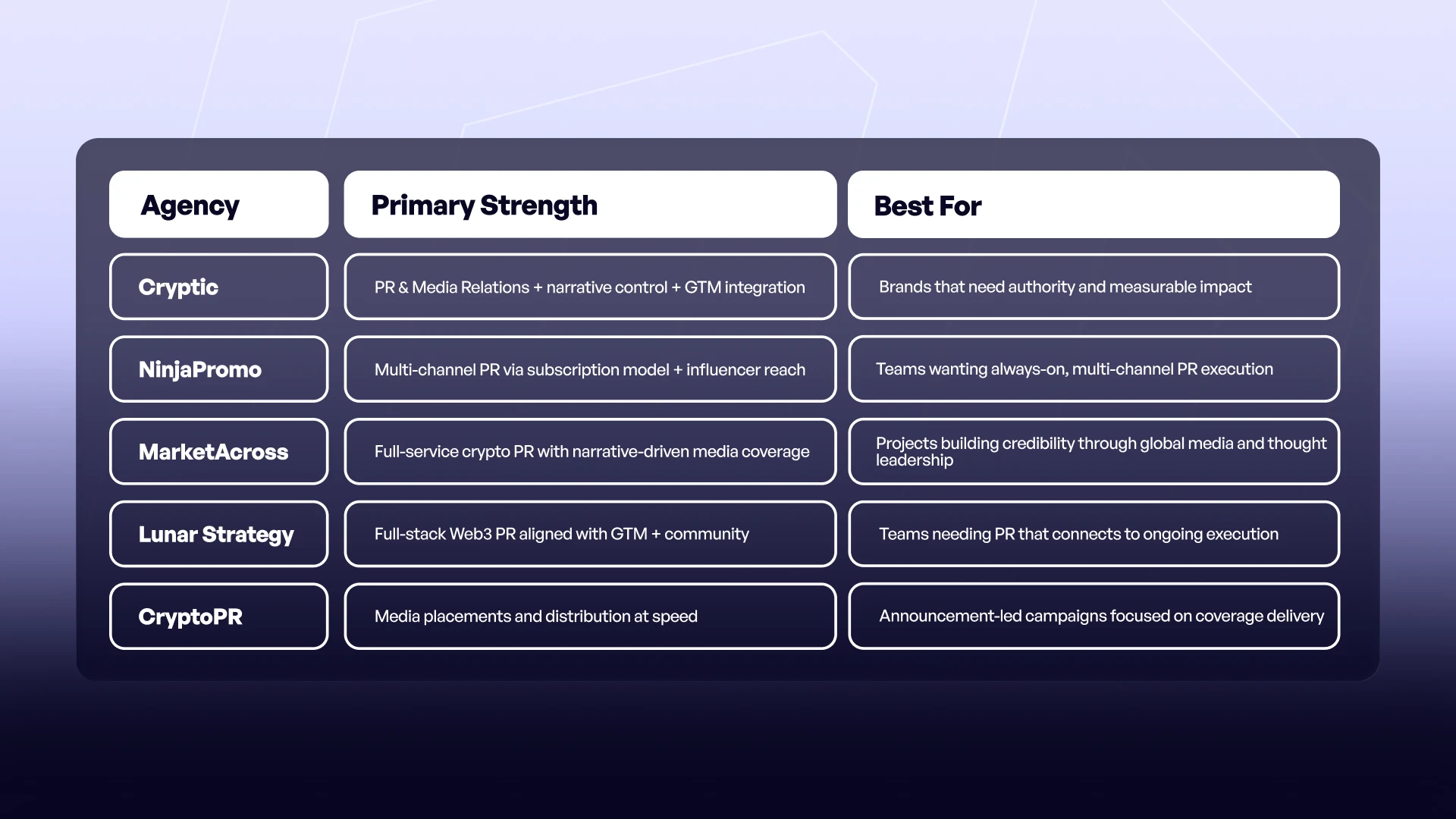 | Agency | Primary Strength | Best For |
|---|---|---|
| Cryptic | PR & Media Relations + narrative control + GTM integration | Brands that need authority and measurable impact |
| NinjaPromo | Multi-channel PR via subscription model + influencer reach | Teams wanting always-on, multi-channel PR execution |
| MarketAcross | Full-service crypto PR with narrative-driven media coverage | Projects building credibility through global media and thought leadership |
| Lunar Strategy | Full-stack Web3 PR aligned with GTM + community | Teams needing PR that connects to ongoing execution |
| CryptoPR | Media placements and distribution at speed | Announcement-led campaigns focused on coverage delivery |